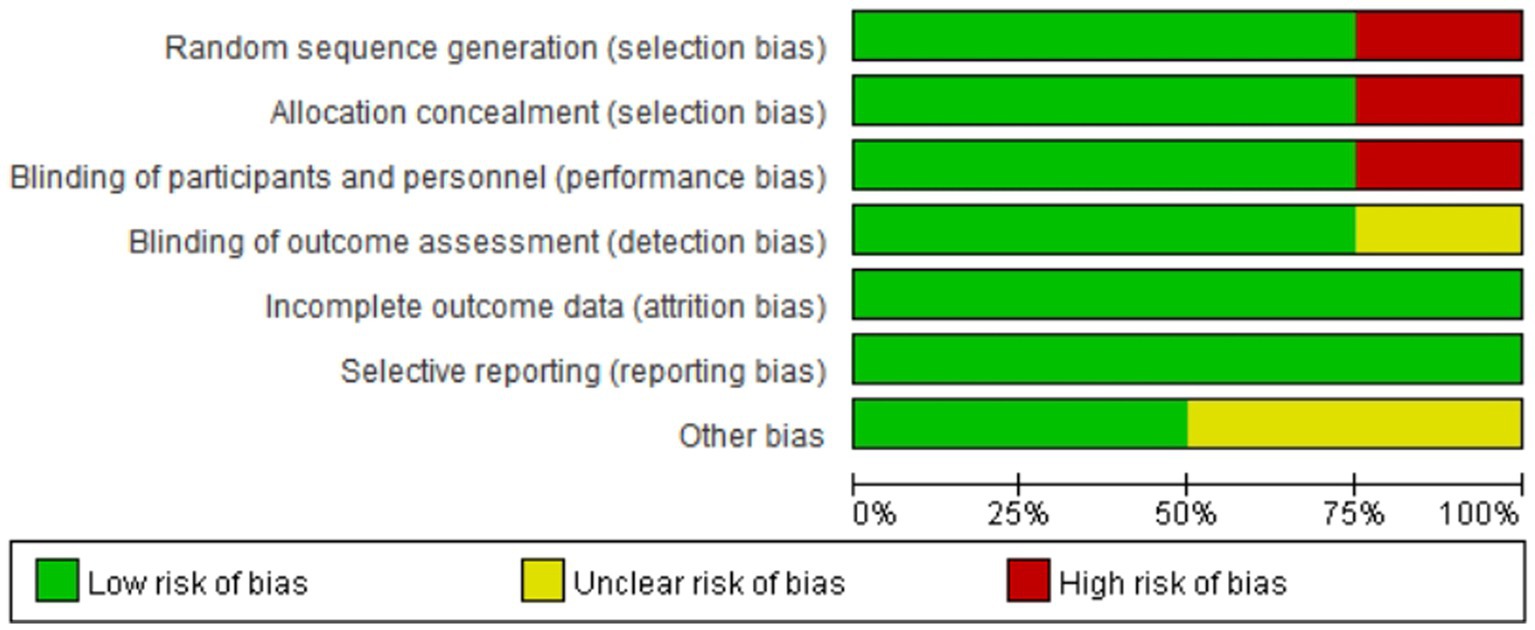 Random sequence generation (selection bias)
Allocation concealment (selection bias)
Blinding of participants and personnel (performance bias)
Blinding of outcome assessment (detection bias)
Incomplete outcome data (attrition bias)
Selective reporting (reporting bias)
Other bias

0% 25% 50% 75% 100%

Low risk of bias
Unclear risk of bias
High risk of bias